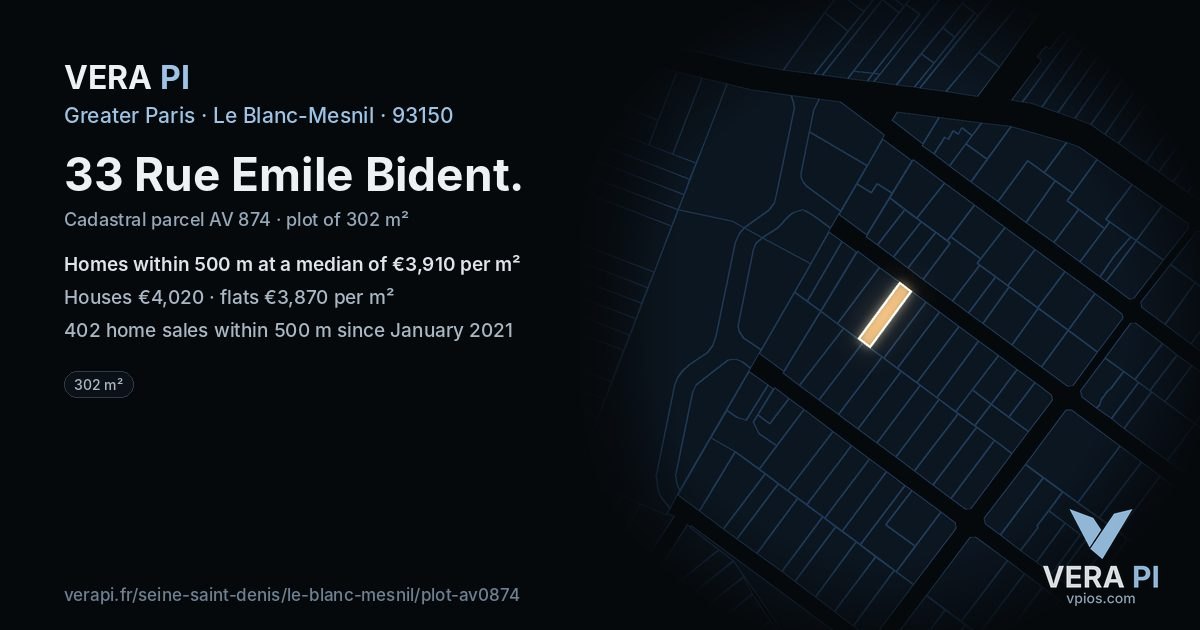 VERA PI

Greater Paris · Le Blanc-Mesnil · 93150

33 Rue Emile Bident.

Cadastral parcel AV 874 · plot of 302 m²

Homes within 500 m at a median of €3,910 per m²

Houses €4,020 · flats €3,870 per m²

402 home sales within 500 m since January 2021

302 m²

verapi.fr/seine-saint-denis/le-blanc-mesnil/plot-av0874

VERA PI
vpios.com